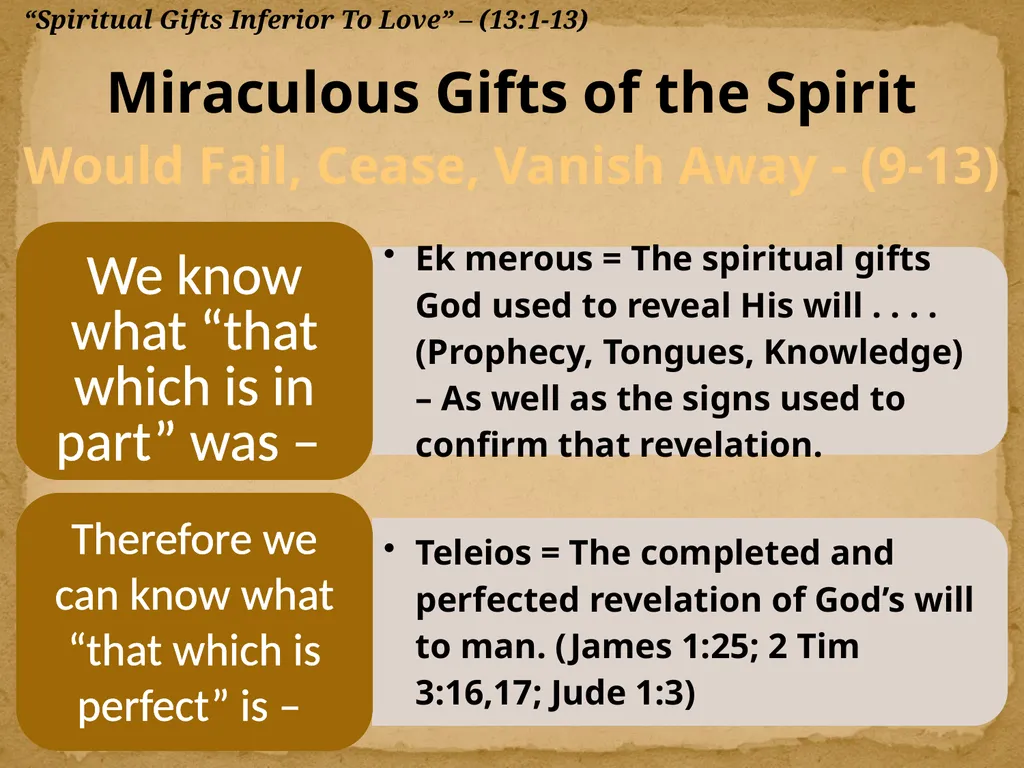 “Spiritual Gifts Inferior To Love” – (13:1-13)

Miraculous Gifts of the Spirit

Would Fail, Cease, Vanish Away - (9-13)

We know what “that which is in part” was –

• Ek merous = The spiritual gifts God used to reveal His will . . . . (Prophecy, Tongues, Knowledge) – As well as the signs used to confirm that revelation.

Therefore we can know what “that which is perfect” is –

• Teleios = The completed and perfected revelation of God’s will to man. (James 1:25; 2 Tim 3:16,17; Jude 1:3)